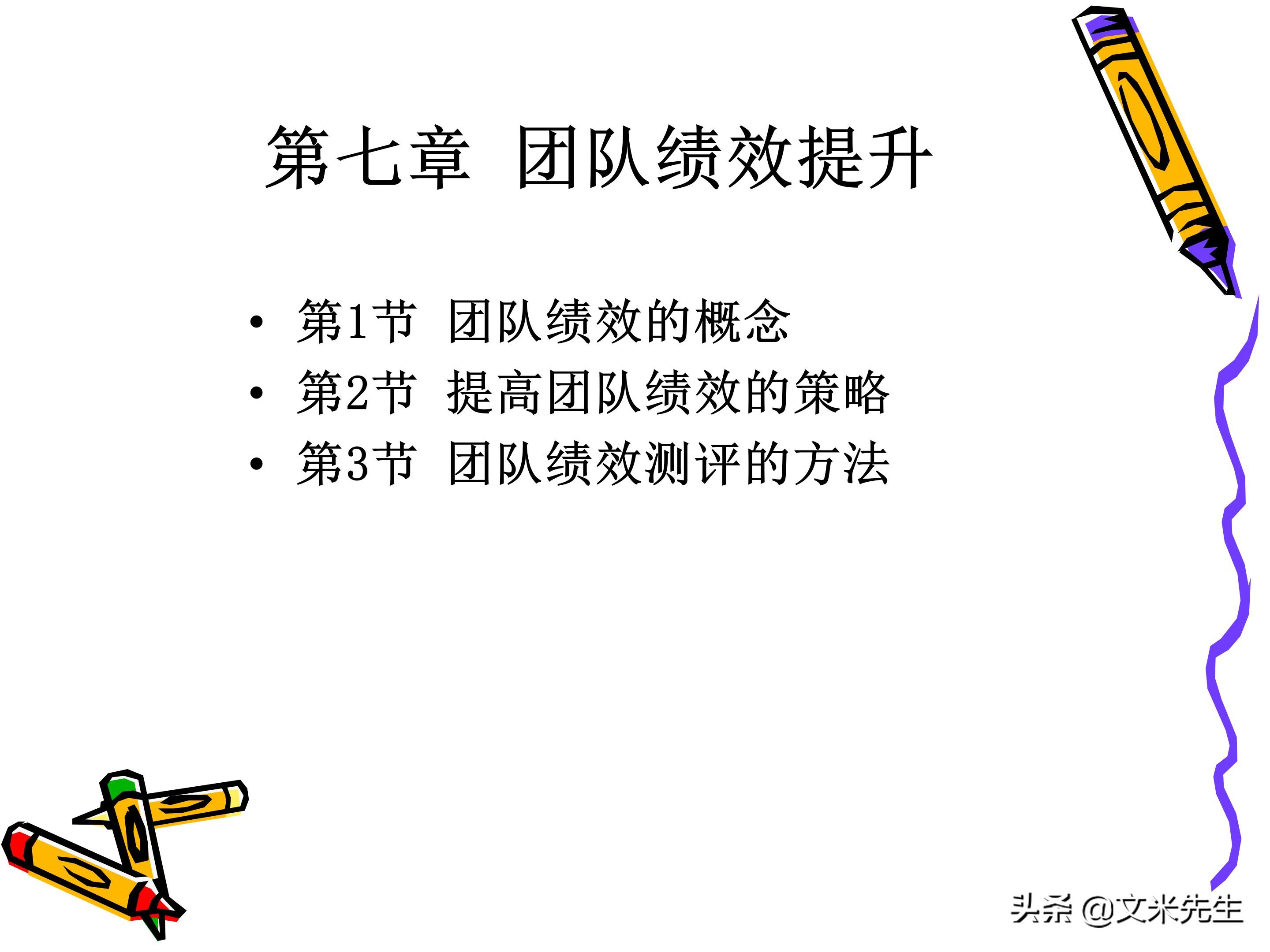 第七章 团队绩效提升

• 第1节 团队绩效的概念
• 第2节 提高团队绩效的策略
• 第3节 团队绩效测评的方法

头条 @文米先生